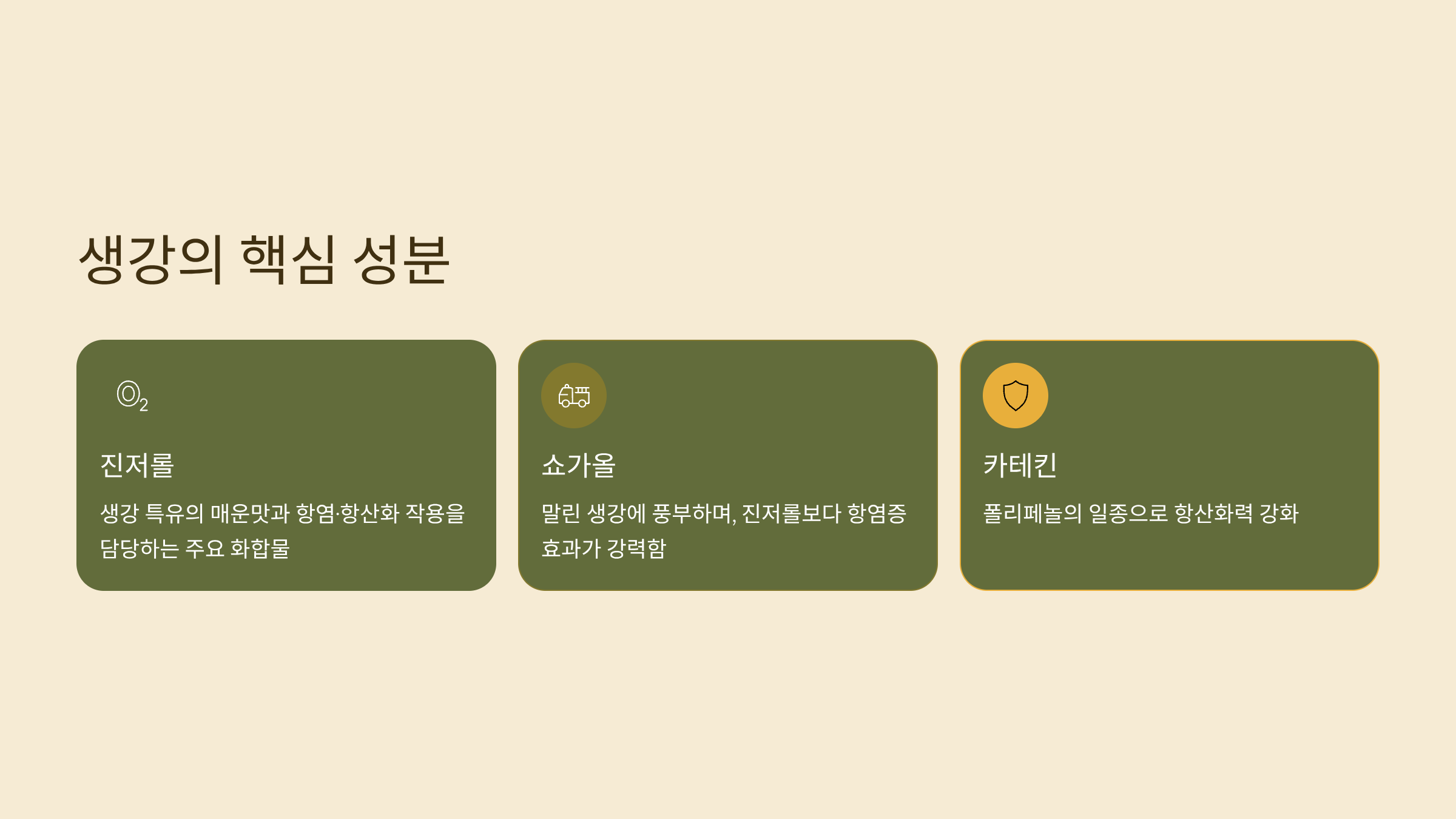 생강의 핵심 성분

$O_2$

진저롤

생강 특유의 매운맛과 항염·항산화 작용을 담당하는 주요 화합물

쇼가올

말린 생강에 풍부하며, 진저롤보다 항염증 효과가 강력함

카테킨

폴리페놀의 일종으로 항산화력 강화